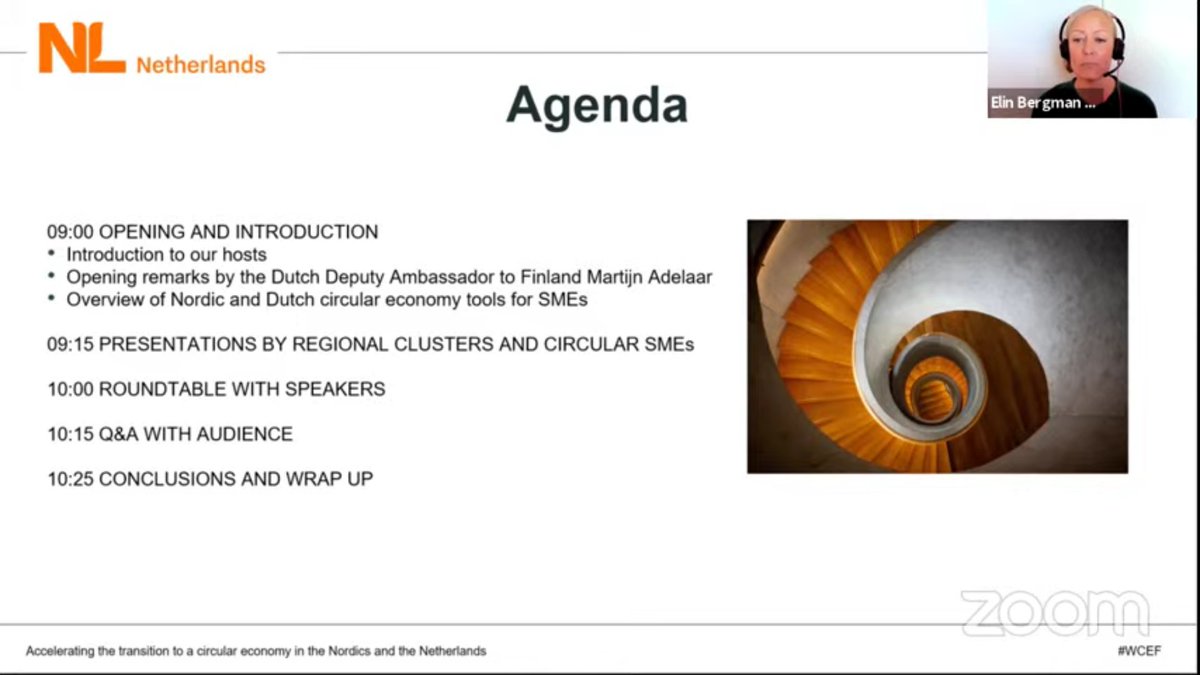 NL Netherlands

Elin Bergman ...

Agenda

09:00 OPENING AND INTRODUCTION
• Introduction to our hosts
• Opening remarks by the Dutch Deputy Ambassador to Finland Martijn Adelaar
• Overview of Nordic and Dutch circular economy tools for SMEs

09:15 PRESENTATIONS BY REGIONAL CLUSTERS AND CIRCULAR SMEs

10:00 ROUNDTABLE WITH SPEAKERS

10:15 Q&A WITH AUDIENCE

10:25 CONCLUSIONS AND WRAP UP

zoom

Accelerating the transition to a circular economy in the Nordics and the Netherlands

#WCEF